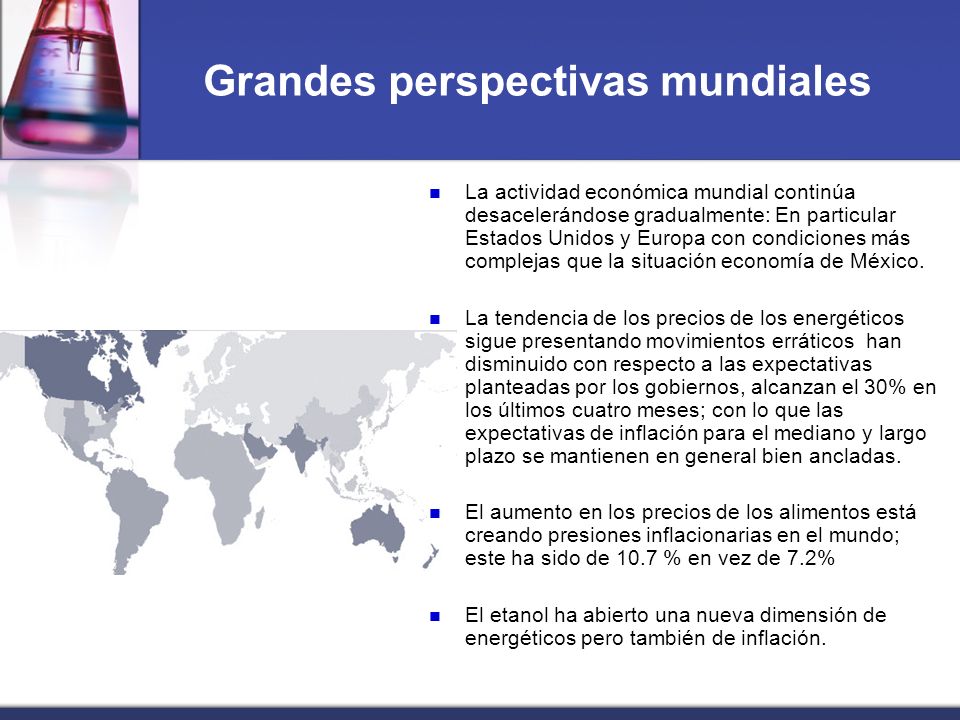 Grandes perspectivas mundiales

La actividad económica mundial continúa desacelerándose gradualmente: En particular Estados Unidos y Europa con condiciones más complejas que la situación economía de México.

La tendencia de los precios de los energéticos sigue presentando movimientos erráticos han disminuido con respecto a las expectativas planteadas por los gobiernos, alcanzan el 30% en los últimos cuatro meses; con lo que las expectativas de inflación para el mediano y largo plazo se mantienen en general bien ancladas.

El aumento en los precios de los alimentos está creando presiones inflacionarias en el mundo; este ha sido de 10.7 % en vez de 7.2%

El etanol ha abierto una nueva dimensión de energéticos pero también de inflación.